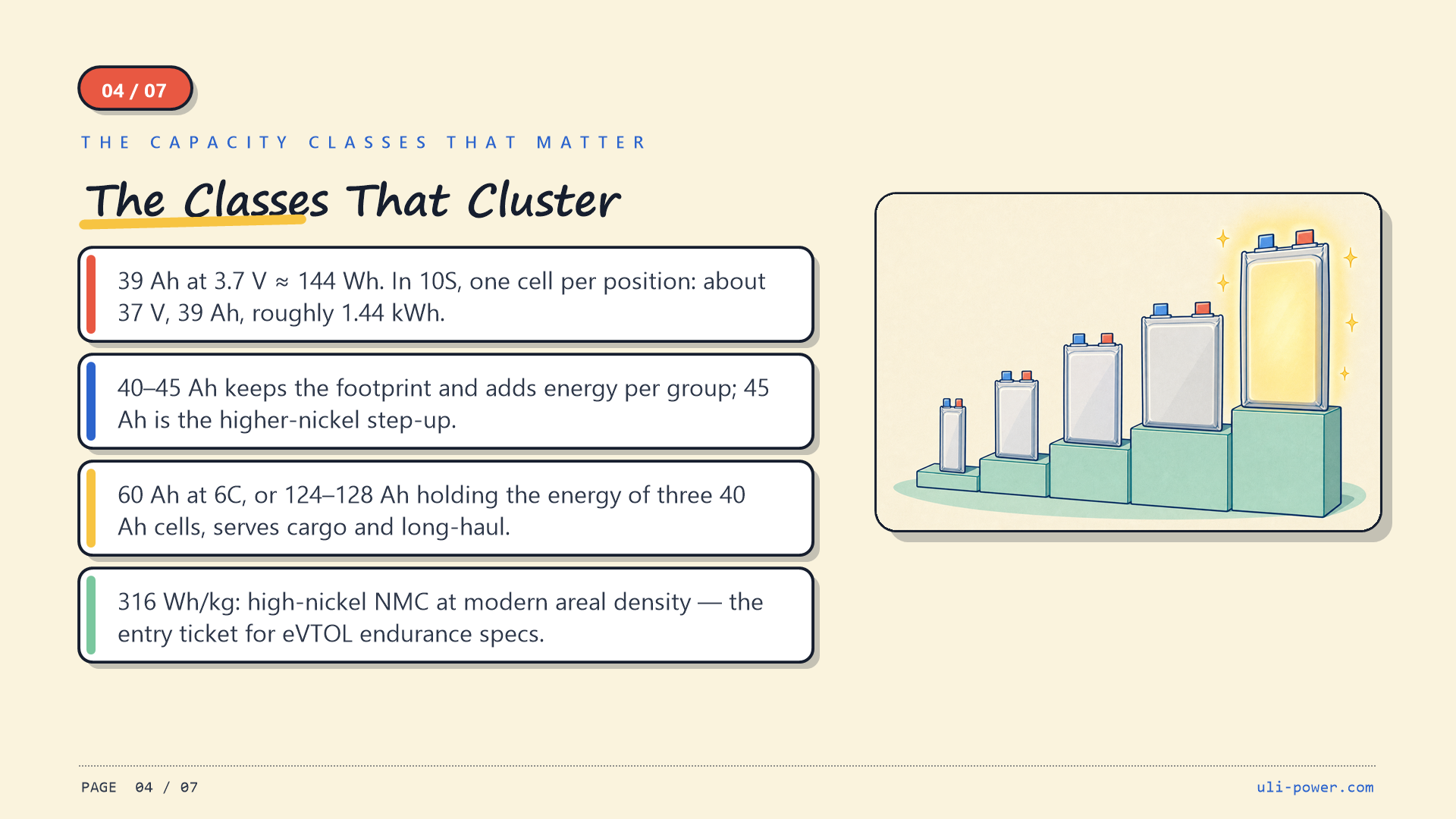 04 / 07

THE CAPACITY CLASSES THAT MATTER

The Classes That Cluster

39 Ah at 3.7 V ≈ 144 Wh. In 10S, one cell per position: about 37 V, 39 Ah, roughly 1.44 kWh.

40–45 Ah keeps the footprint and adds energy per group; 45 Ah is the higher-nickel step-up.

60 Ah at 6C, or 124–128 Ah holding the energy of three 40 Ah cells, serves cargo and long-haul.

316 Wh/kg: high-nickel NMC at modern areal density — the entry ticket for eVTOL endurance specs.

PAGE 04 / 07

uli-power.com